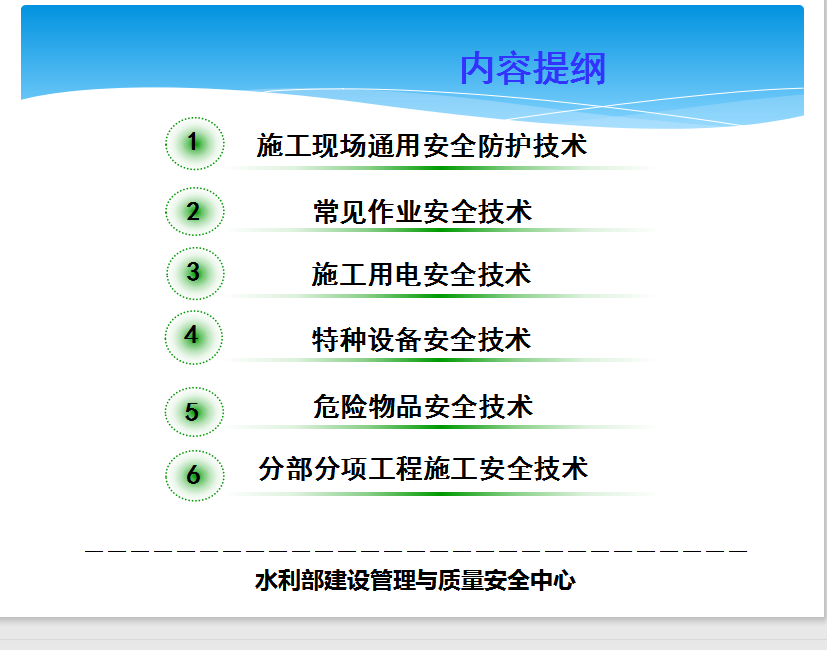 内容提纲

1 施工现场通用安全防护技术

2 常见作业安全技术

3 施工用电安全技术

4 特种设备安全技术

5 危险物品安全技术

6 分部分项工程施工安全技术

水利部建设管理与质量安全中心